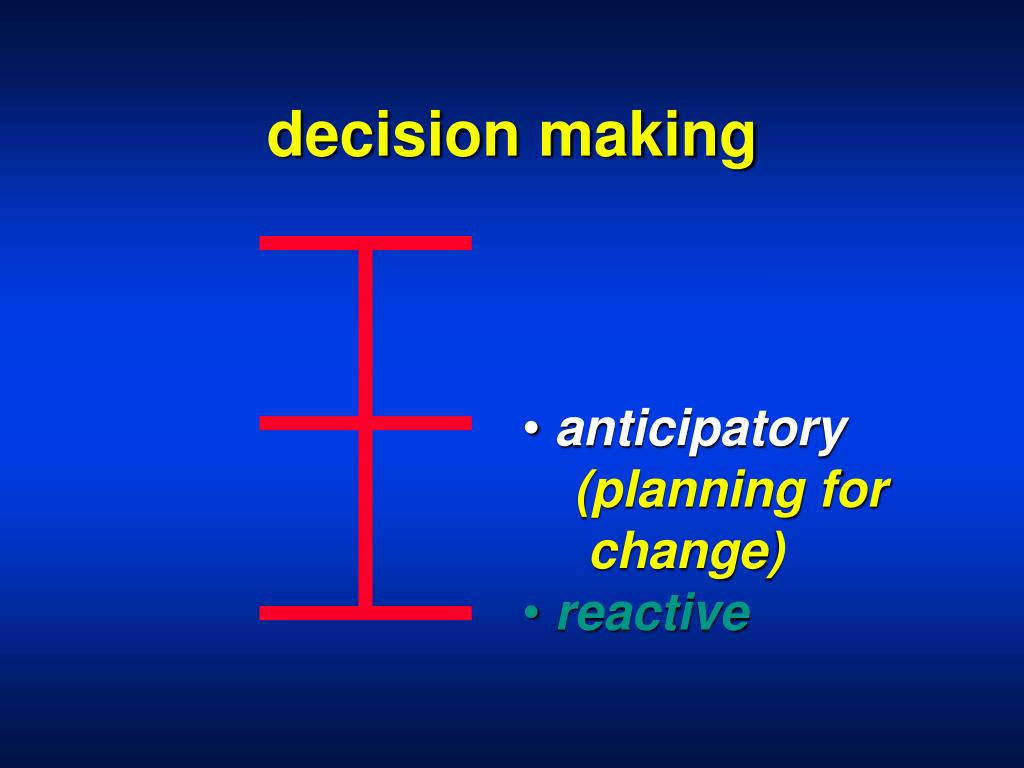 decision making

• anticipatory (planning for change)
• reactive